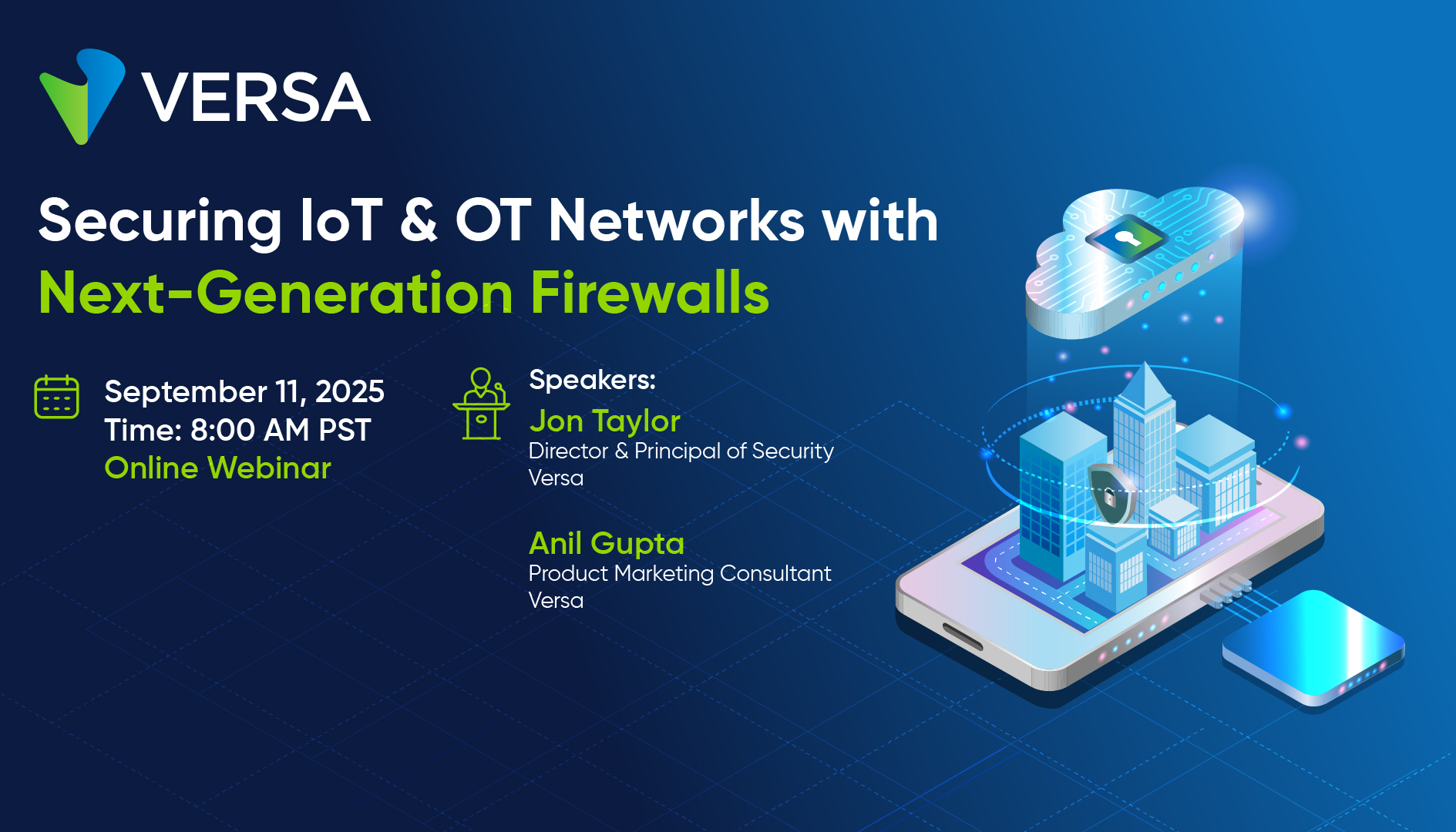 VERSA

Securing IoT & OT Networks with
Next-Generation Firewalls

September 11, 2025
Time: 8:00 AM PST
Online Webinar

Speakers:
Jon Taylor
Director & Principal of Security
Versa

Anil Gupta
Product Marketing Consultant
Versa